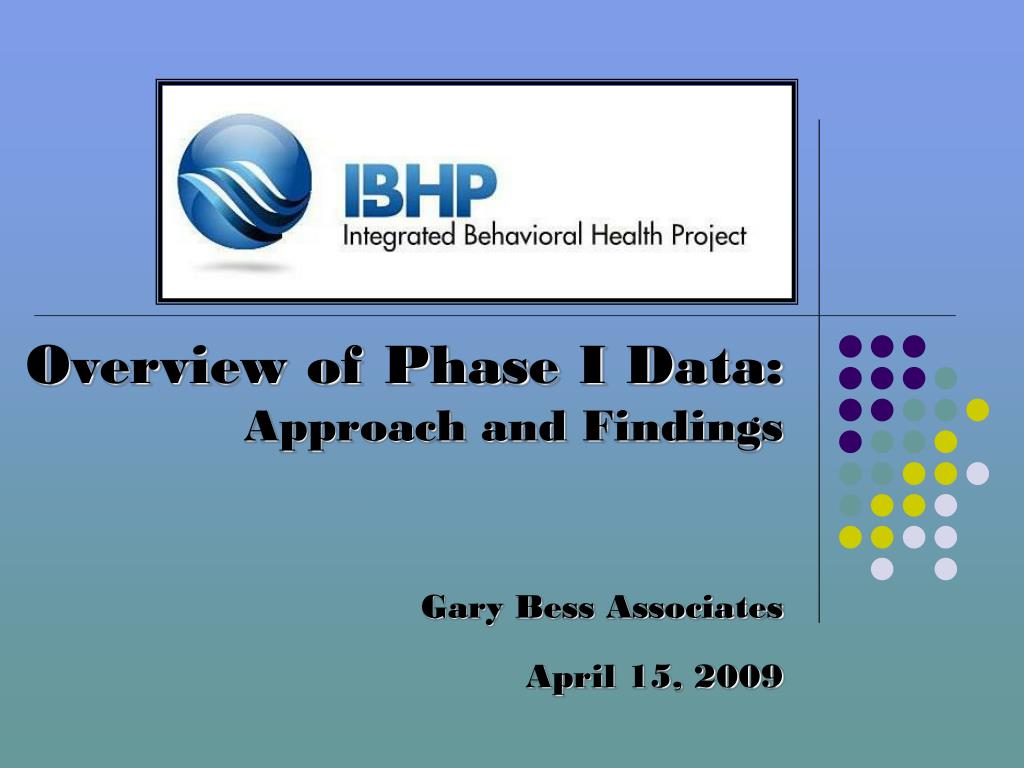 IBHP
Integrated Behavioral Health Project

Overview of Phase I Data:
Approach and Findings

Gary Bess Associates

April 15, 2009